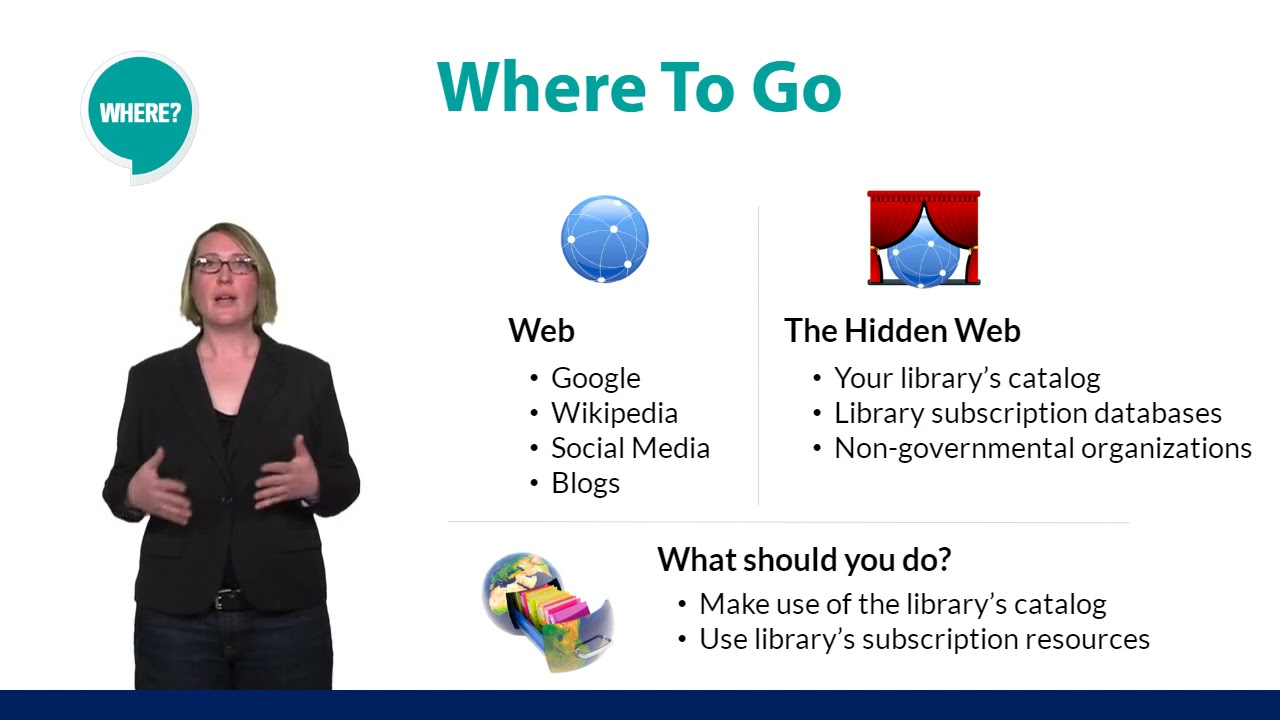 WHERE?

Where To Go

Web
• Google
• Wikipedia
• Social Media
• Blogs

The Hidden Web
• Your library's catalog
• Library subscription databases
• Non-governmental organizations

What should you do?
• Make use of the library's catalog
• Use library's subscription resources